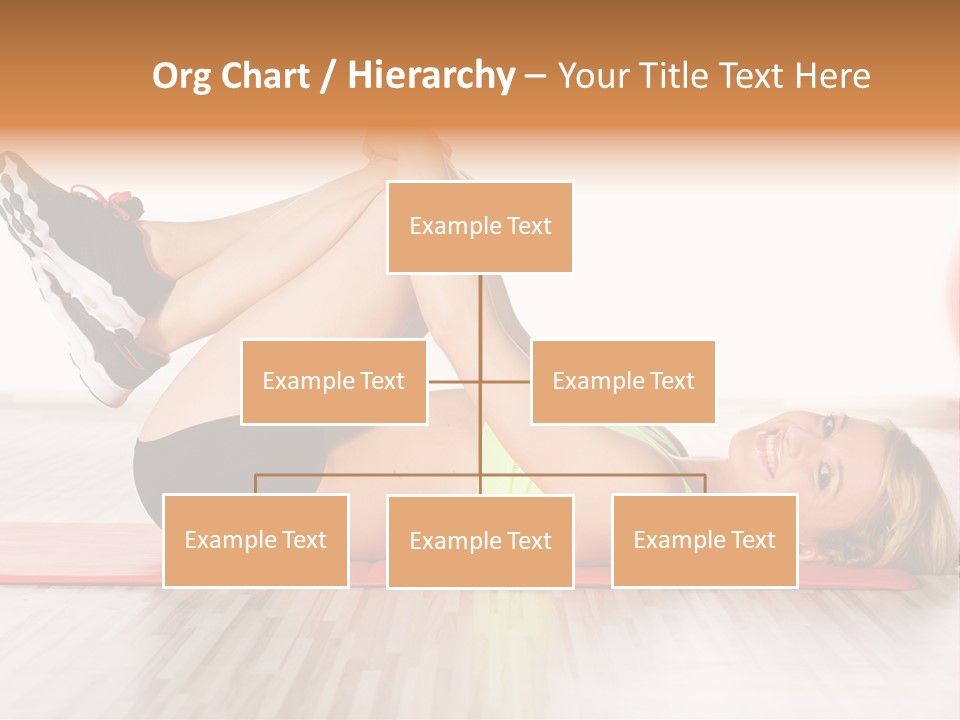 Org Chart / Hierarchy – Your Title Text Here

Example Text

Example Text

Example Text

Example Text

Example Text

Example Text